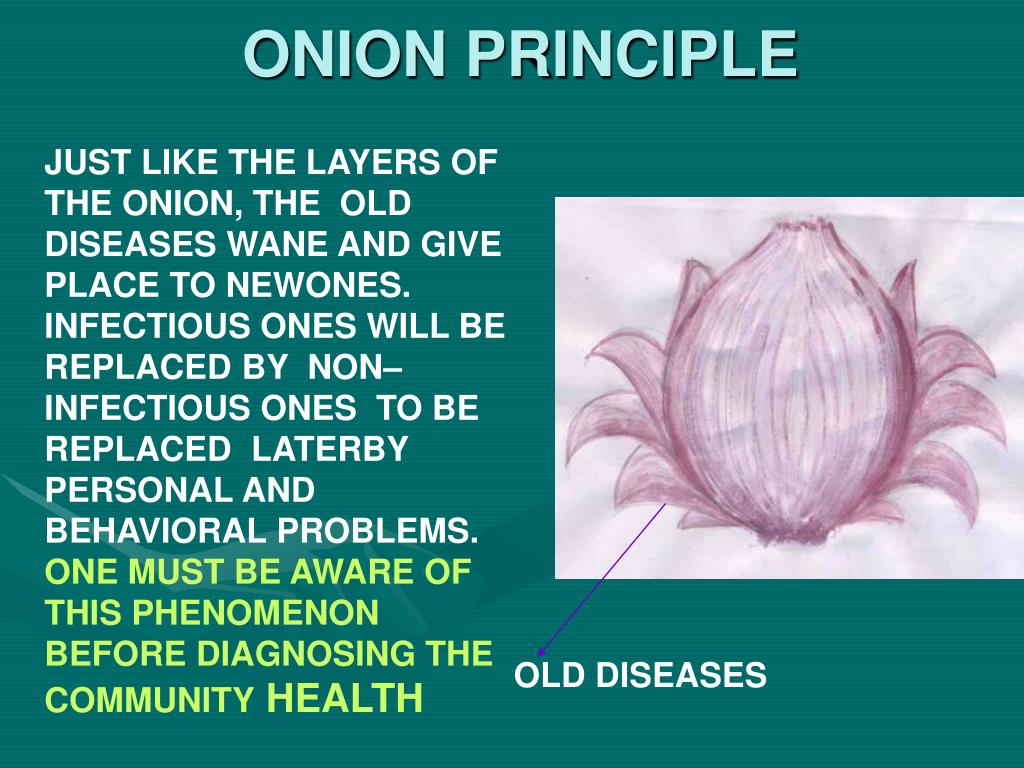 ONION PRINCIPLE

JUST LIKE THE LAYERS OF THE ONION, THE OLD DISEASES WANE AND GIVE PLACE TO NEWONES. INFECTIOUS ONES WILL BE REPLACED BY NON–INFECTIOUS ONES TO BE REPLACED LATERBY PERSONAL AND BEHAVIORAL PROBLEMS. ONE MUST BE AWARE OF THIS PHENOMENON BEFORE DIAGNOSING THE COMMUNITY HEALTH

OLD DISEASES